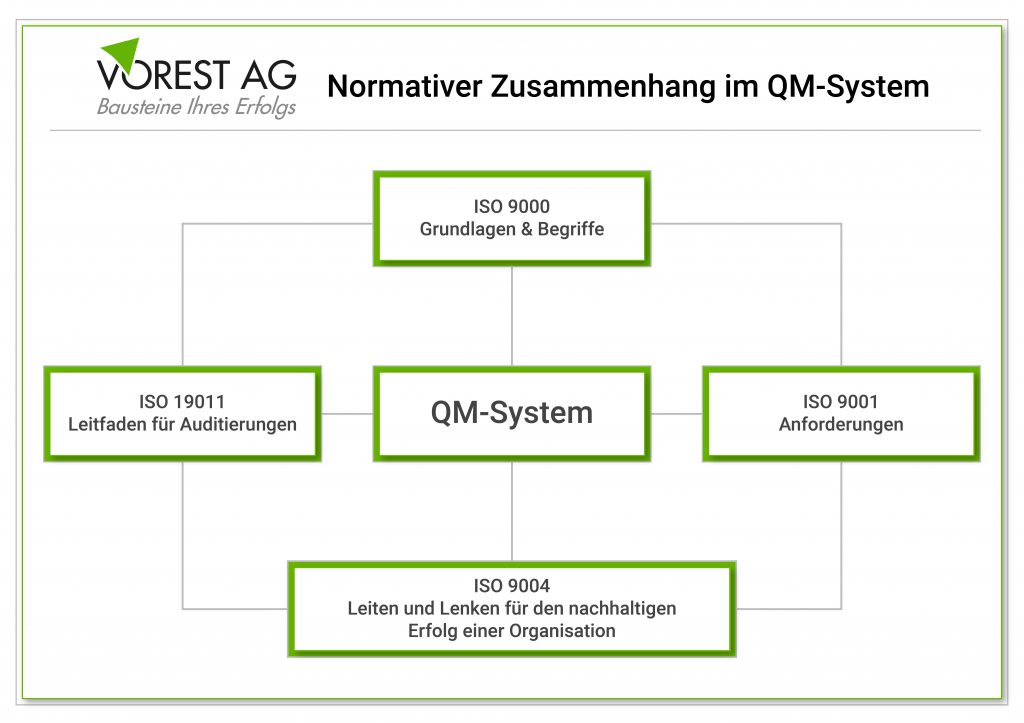 VOREST AG
Bausteine Ihres Erfolgs

Normativer Zusammenhang im QM-System

ISO 9000
Grundlagen & Begriffe

ISO 19011
Leitfaden für Auditierungen

QM-System

ISO 9001
Anforderungen

ISO 9004
Leiten und Lenken für den nachhaltigen Erfolg einer Organisation